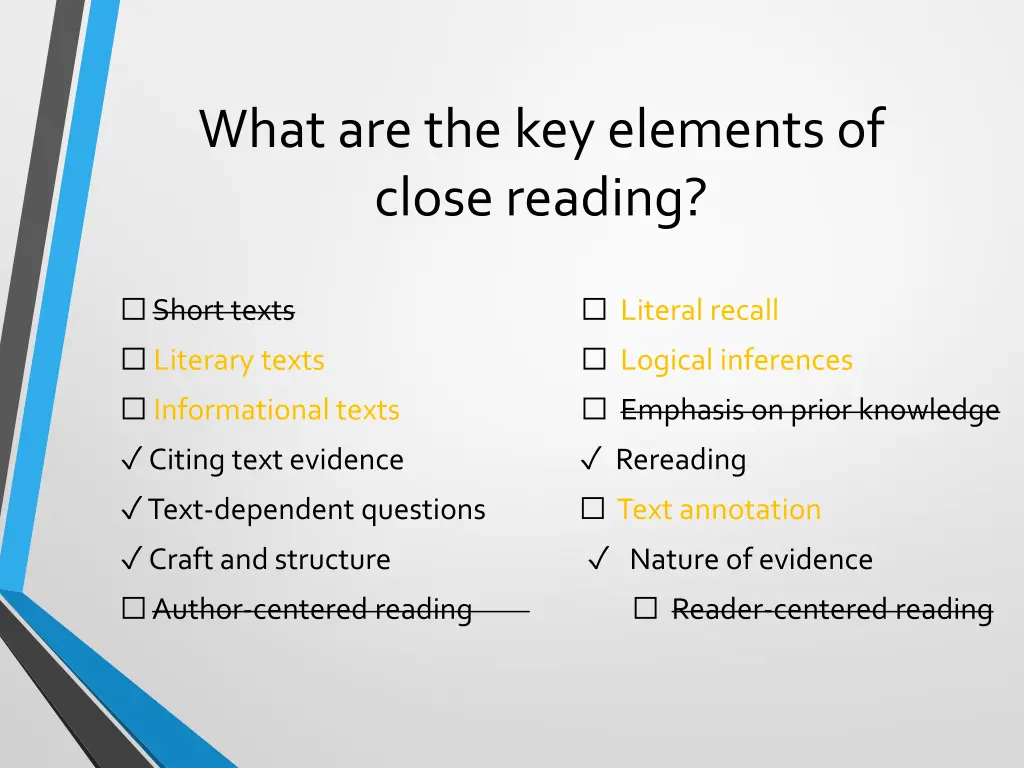 What are the key elements of close reading?

☐ ~~Short texts~~
☐ Literary texts
☐ Informational texts
✓ Citing text evidence
✓ Text-dependent questions
✓ Craft and structure
☐ ~~Author-centered reading~~

☐ Literal recall
☐ Logical inferences
☐ ~~Emphasis on prior knowledge~~
✓ Rereading
☐ Text annotation
✓ Nature of evidence
☐ ~~Reader-centered reading~~